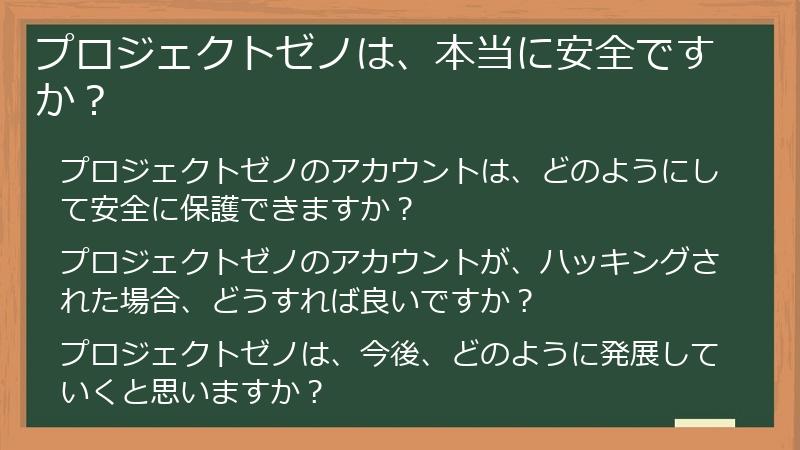 プロジェクトゼノは、本当に安全ですか？

プロジェクトゼノのアカウントは、どのようにして安全に保護できますか？

プロジェクトゼノのアカウントが、ハッキングされた場合、どうすれば良いですか？

プロジェクトゼノは、今後、どのように発展していくと思いますか？